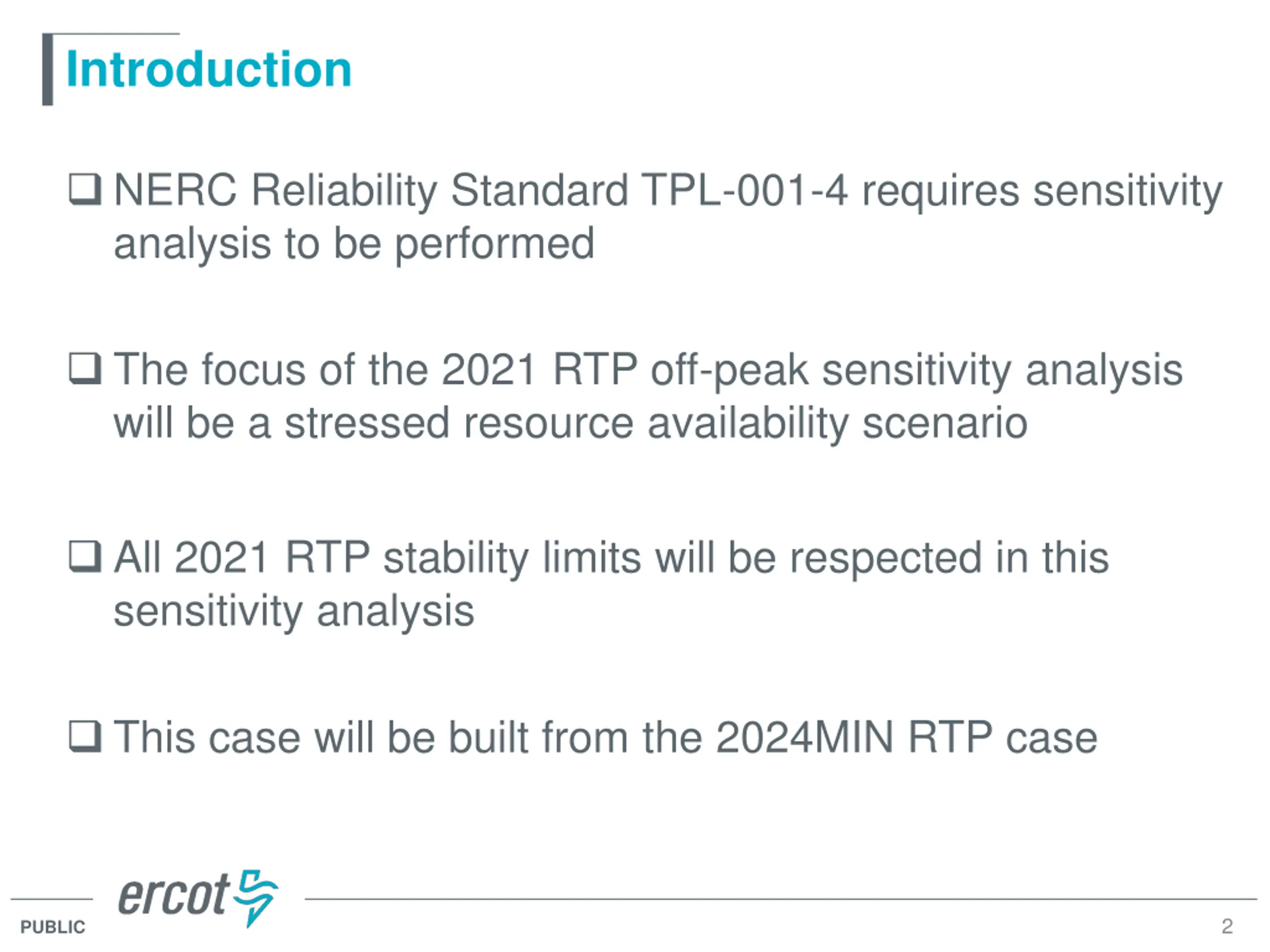 Introduction

❑ NERC Reliability Standard TPL-001-4 requires sensitivity analysis to be performed

❑ The focus of the 2021 RTP off-peak sensitivity analysis will be a stressed resource availability scenario

❑ All 2021 RTP stability limits will be respected in this sensitivity analysis

❑ This case will be built from the 2024MIN RTP case

ercot

PUBLIC

2